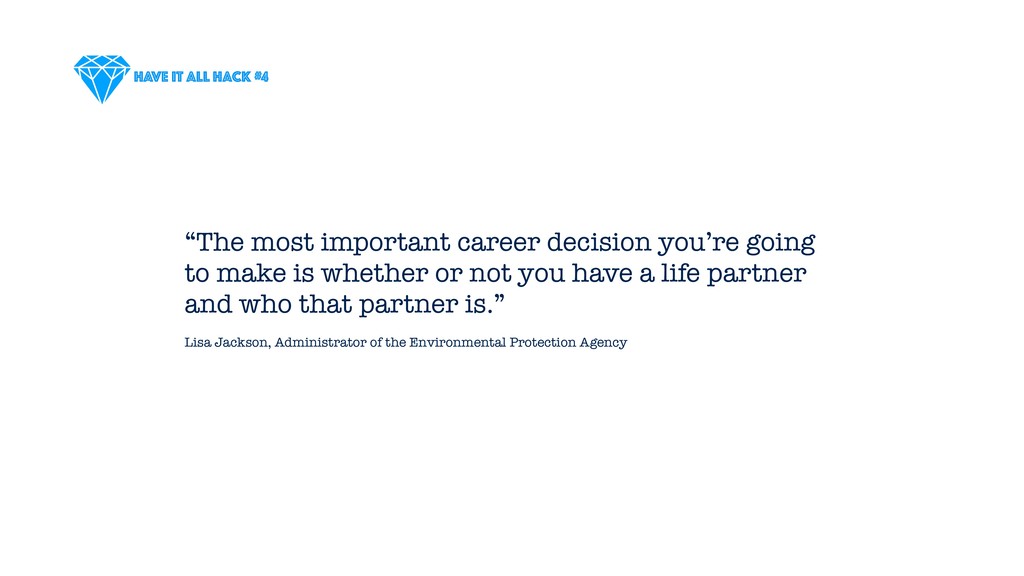 HAVE IT ALL HACK #4

“The most important career decision you’re going to make is whether or not you have a life partner and who that partner is.”

Lisa Jackson, Administrator of the Environmental Protection Agency